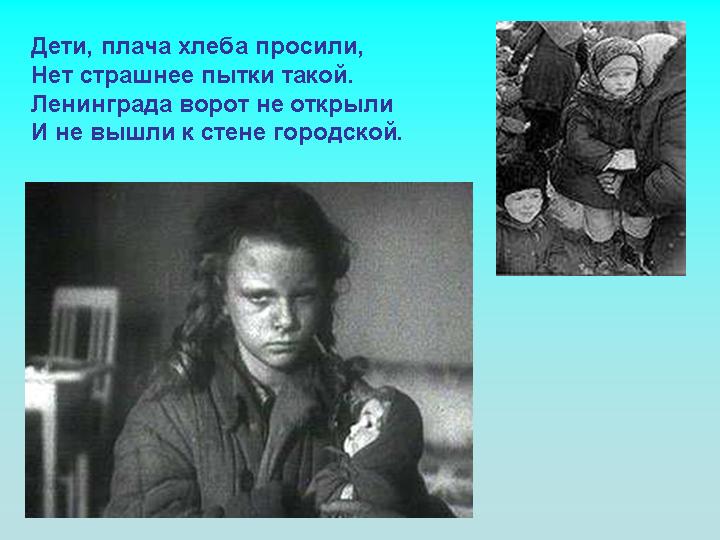 Дети, плача хлеба просили,
Нет страшнее пытки такой.
Ленинграда ворот не открыли
И не вышли к стене городской.